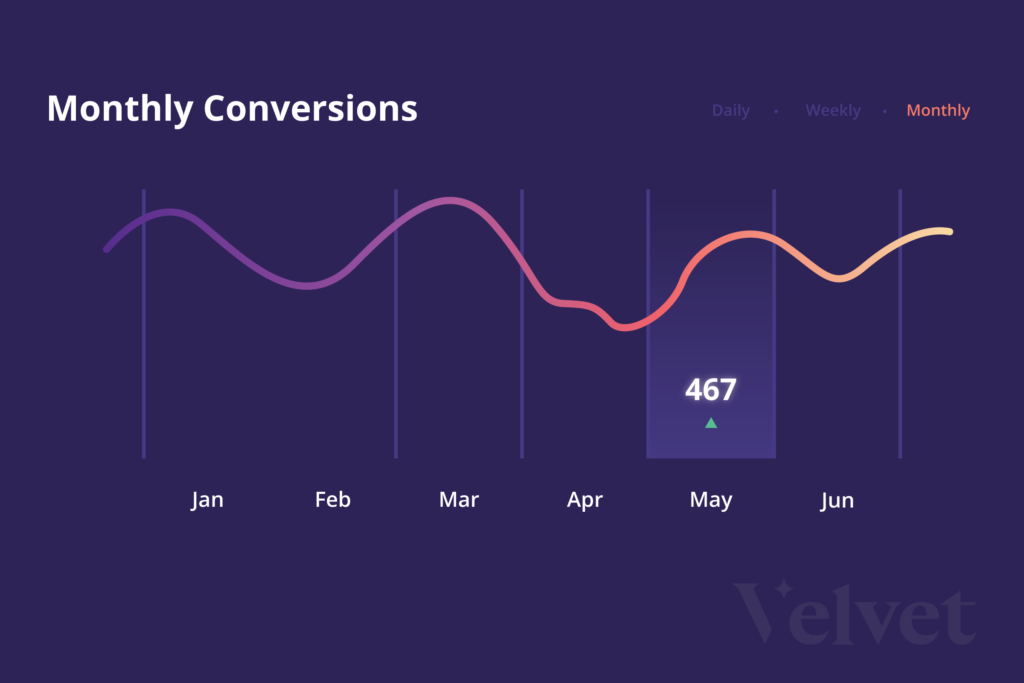 Monthly Conversions

Daily • Weekly • Monthly

467

Jan Feb Mar Apr May Jun

Velvet